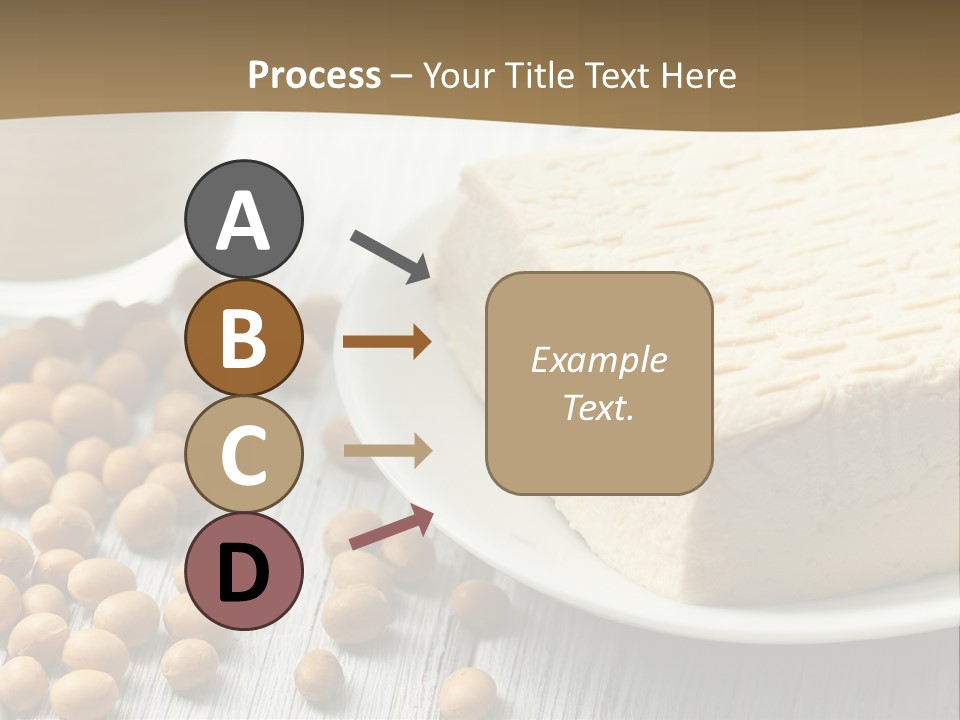 Process – Your Title Text Here

A

B

C

D

Example Text.